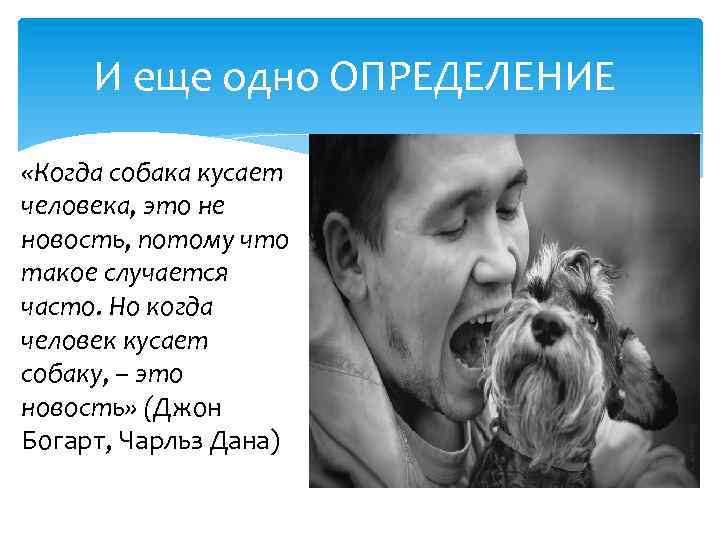 И еще одно ОПРЕДЕЛЕНИЕ

«Когда собака кусает человека, это не новость, потому что такое случается часто. Но когда человек кусает собаку, – это новость» (Джон Богарт, Чарльз Дана)